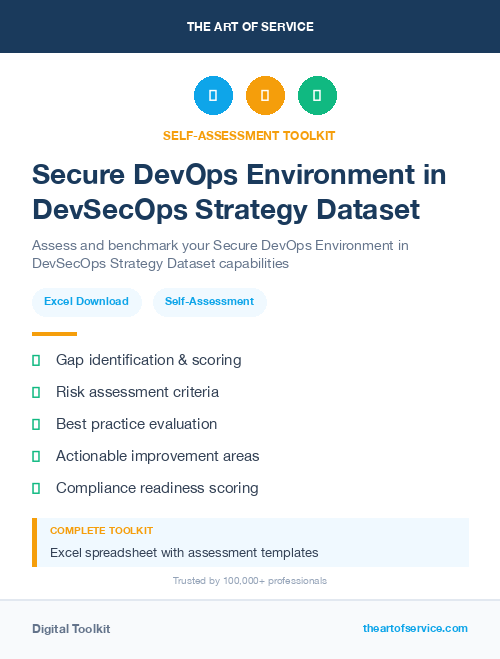 THE ART OF SERVICE

SELF-ASSESSMENT TOOLKIT

Secure DevOps Environment in DevSecOps Strategy Dataset

Assess and benchmark your Secure DevOps Environment in DevSecOps Strategy Dataset capabilities

Excel Download

Self-Assessment

Gap identification & scoring

Risk assessment criteria

Best practice evaluation

Actionable improvement areas

Compliance readiness scoring

COMPLETE TOOLKIT

Excel spreadsheet with assessment templates

Trusted by 100,000+ professionals

Digital Toolkit

theartofservice.com